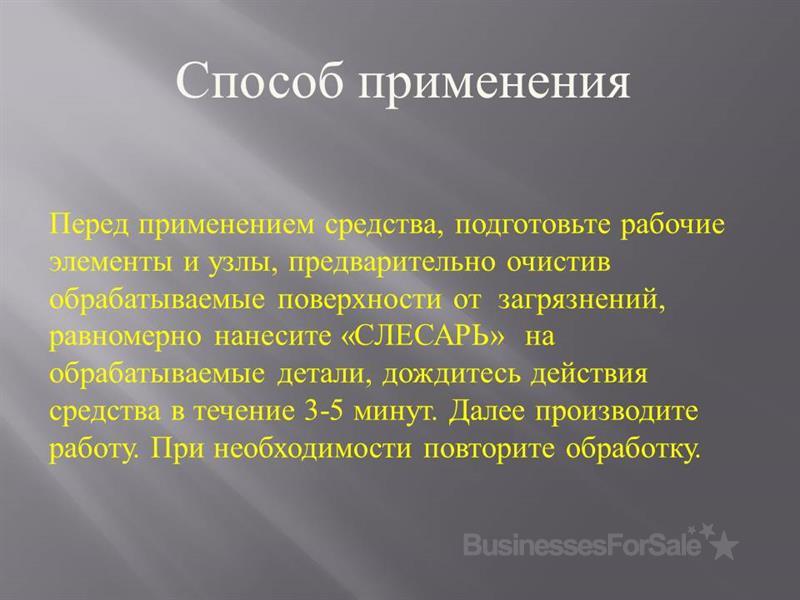 Способ применения

Перед применением средства, подготовьте рабочие элементы и узлы, предварительно очистив обрабатываемые поверхности от загрязнений, равномерно нанесите «СЛЕСАРЬ» на обрабатываемые детали, дождитесь действия средства в течение 3-5 минут. Далее производите работу. При необходимости повторите обработку.

BusinessesForSale